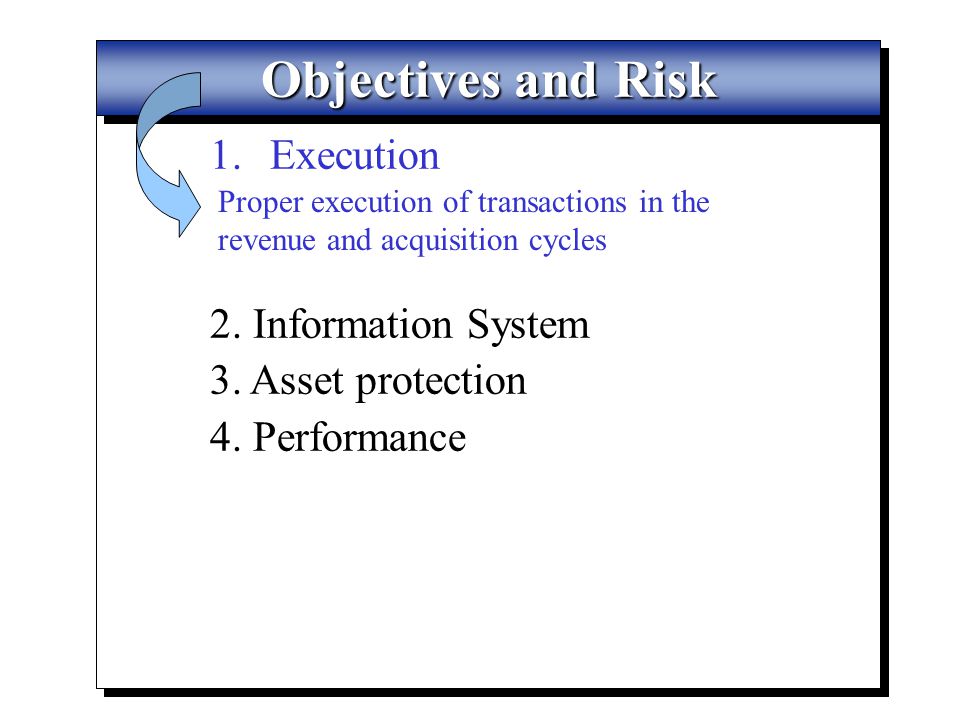 Objectives and Risk

1. Execution

Proper execution of transactions in the revenue and acquisition cycles

2. Information System

3. Asset protection

4. Performance